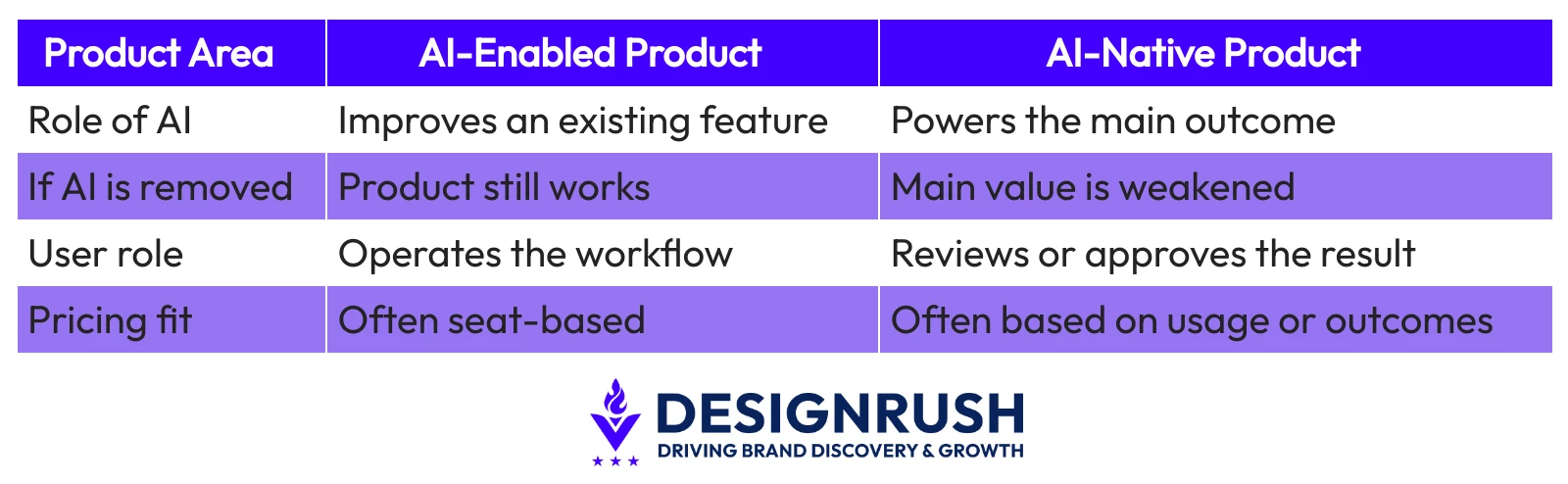 | Product Area | AI-Enabled Product | AI-Native Product |
|---|---|---|
| Role of AI | Improves an existing feature | Powers the main outcome |
| If AI is removed | Product still works | Main value is weakened |
| User role | Operates the workflow | Reviews or approves the result |
| Pricing fit | Often seat-based | Often based on usage or outcomes |

DESIGNRUSH
DRIVING BRAND DISCOVERY & GROWTH